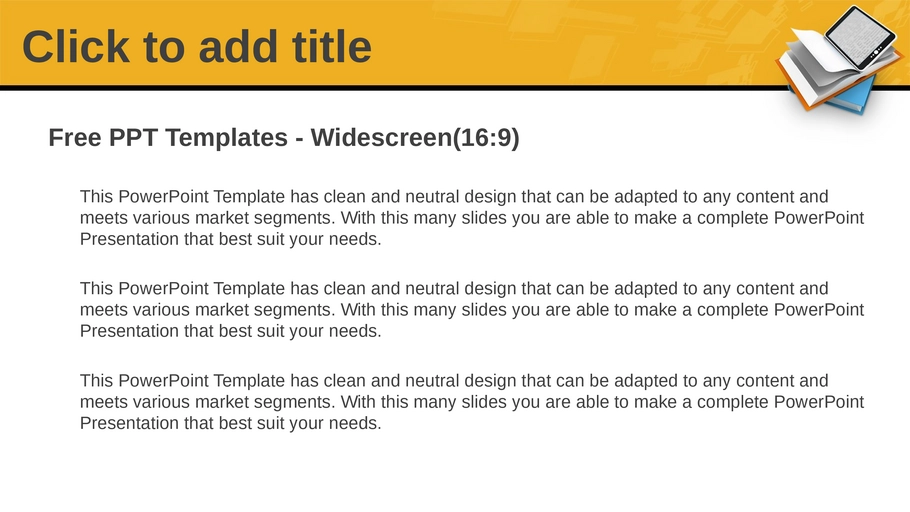 Click to add title

Free PPT Templates - Widescreen(16:9)

This PowerPoint Template has clean and neutral design that can be adapted to any content and meets various market segments. With this many slides you are able to make a complete PowerPoint Presentation that best suit your needs.

This PowerPoint Template has clean and neutral design that can be adapted to any content and meets various market segments. With this many slides you are able to make a complete PowerPoint Presentation that best suit your needs.

This PowerPoint Template has clean and neutral design that can be adapted to any content and meets various market segments. With this many slides you are able to make a complete PowerPoint Presentation that best suit your needs.